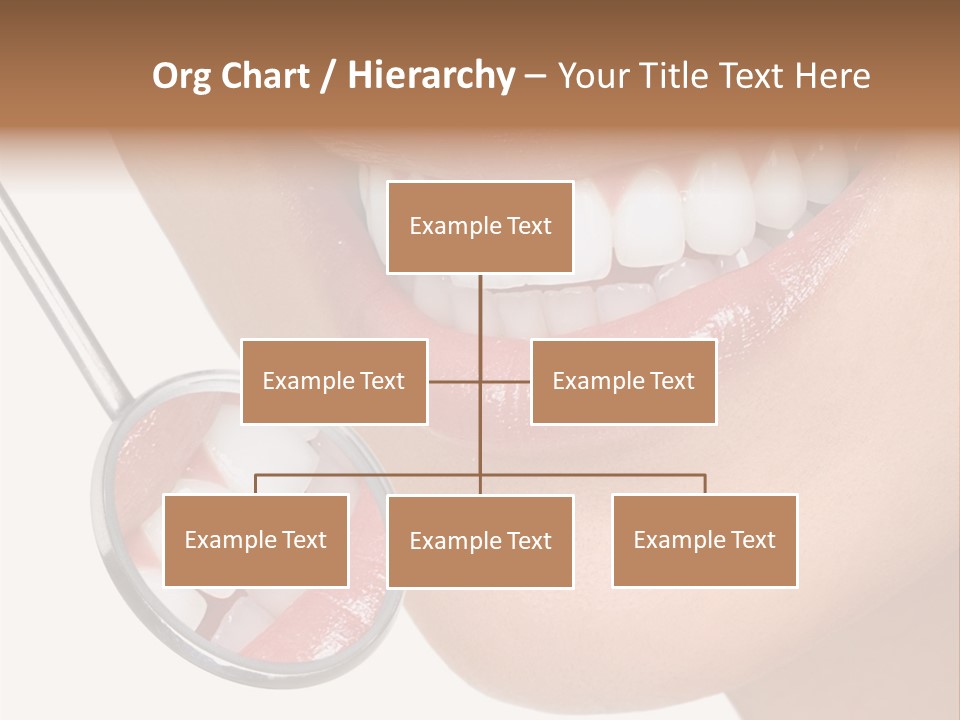 Org Chart / Hierarchy – Your Title Text Here

Example Text

Example Text

Example Text

Example Text

Example Text

Example Text